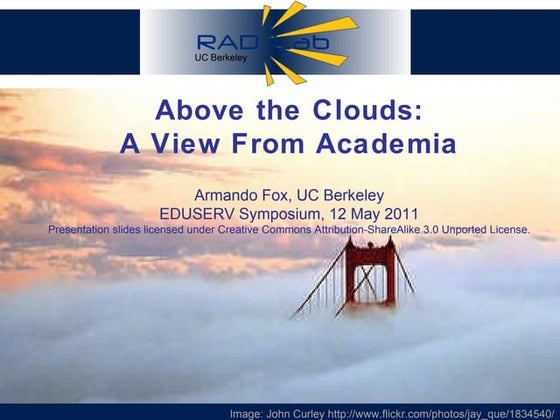 RAD Lab
UC Berkeley

Above the Clouds:
A View From Academia

Armando Fox, UC Berkeley
EDUSERV Symposium, 12 May 2011
Presentation slides licensed under Creative Commons Attribution-ShareAlike 3.0 Unported License.

Image: John Curley http://www.flickr.com/photos/jay_que/1834540/